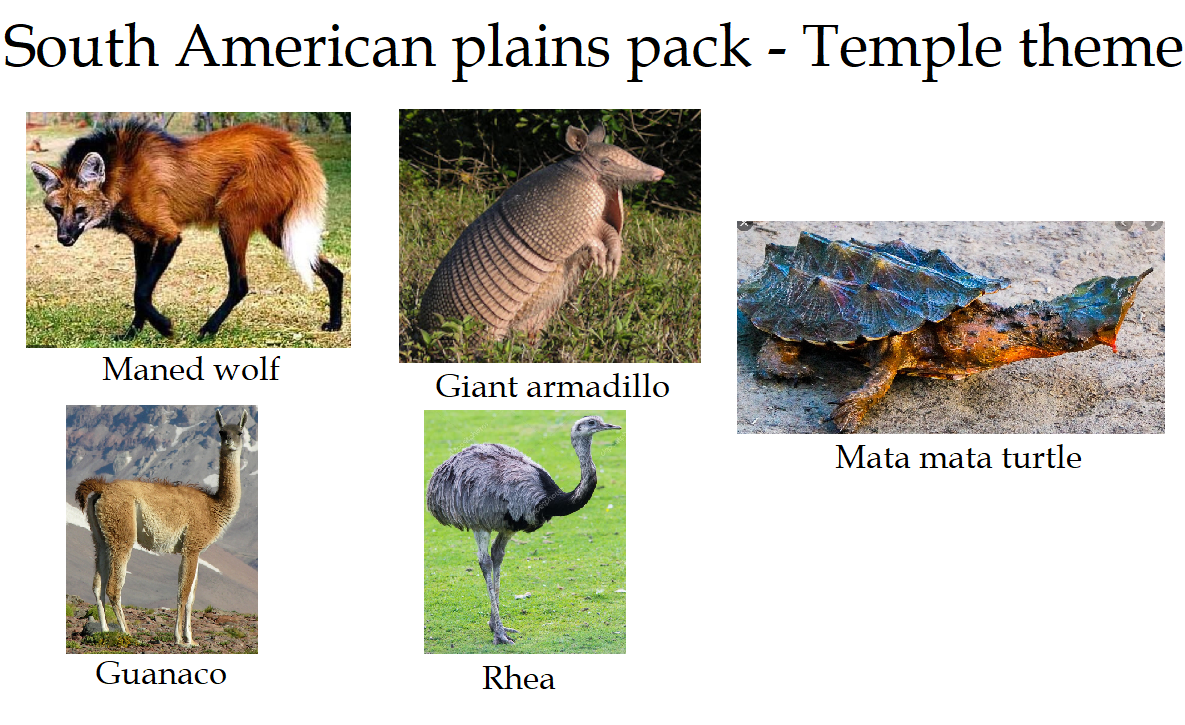 South American plains pack - Temple theme

Maned wolf

Giant armadillo

Mata mata turtle

Guanaco

Rhea